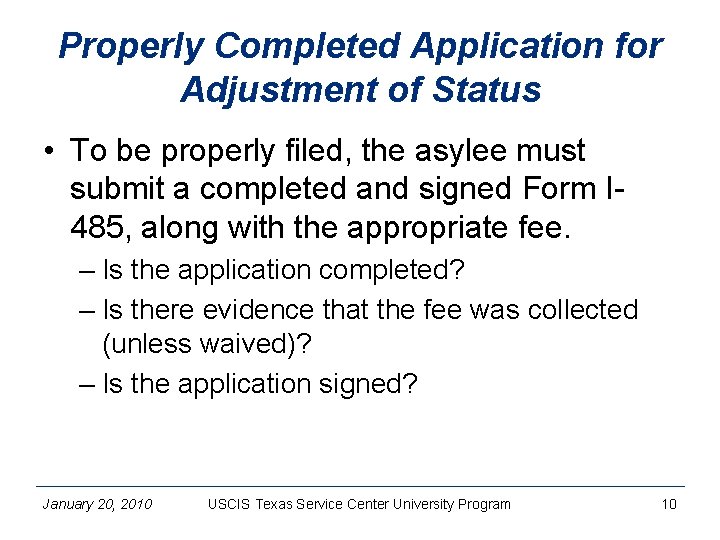 Properly Completed Application for Adjustment of Status

• To be properly filed, the asylee must submit a completed and signed Form I-485, along with the appropriate fee.
– Is the application completed?
– Is there evidence that the fee was collected (unless waived)?
– Is the application signed?

January 20, 2010 USCIS Texas Service Center University Program 10